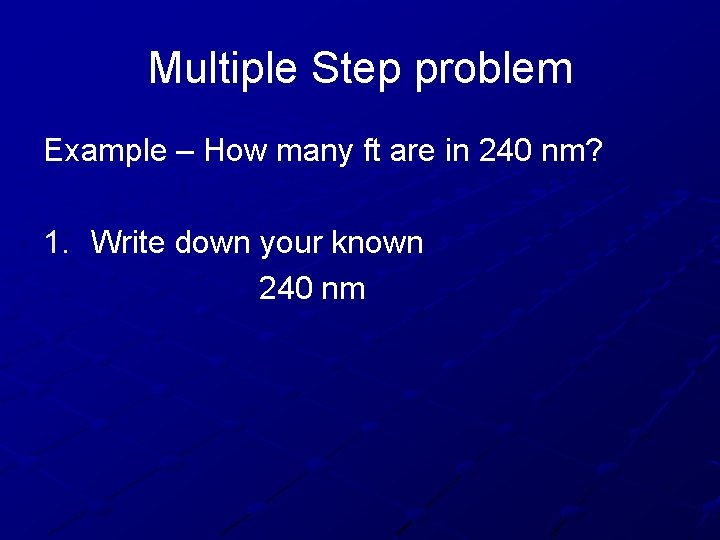 Multiple Step problem

Example – How many ft are in 240 nm?

1. Write down your known

240 nm